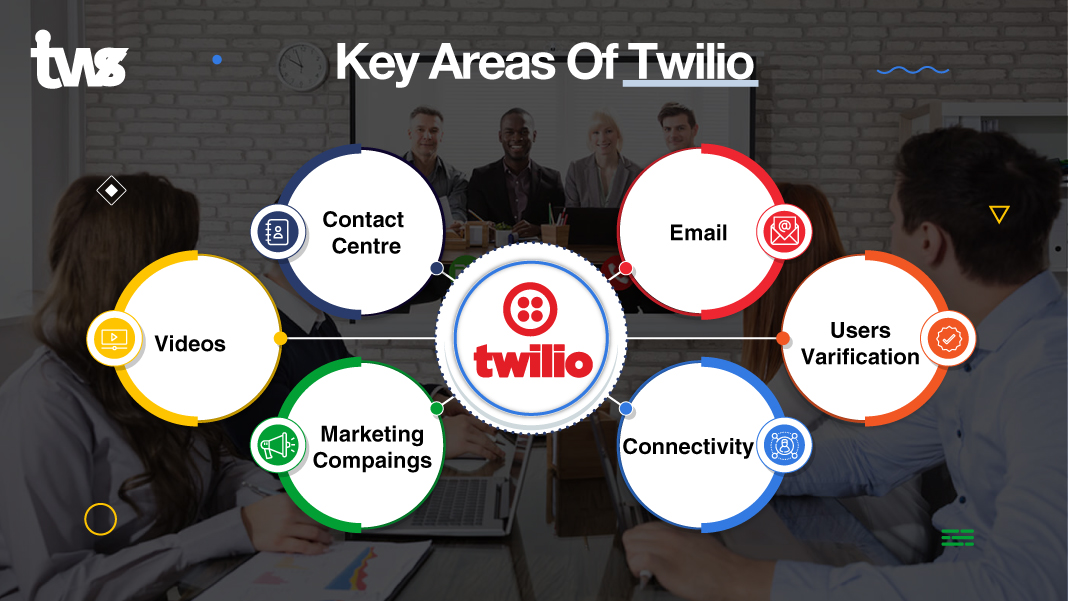 tws

Key Areas Of Twilio

Contact Centre

Email

Videos

twilio

Users Varification

Marketing Compaings

Connectivity